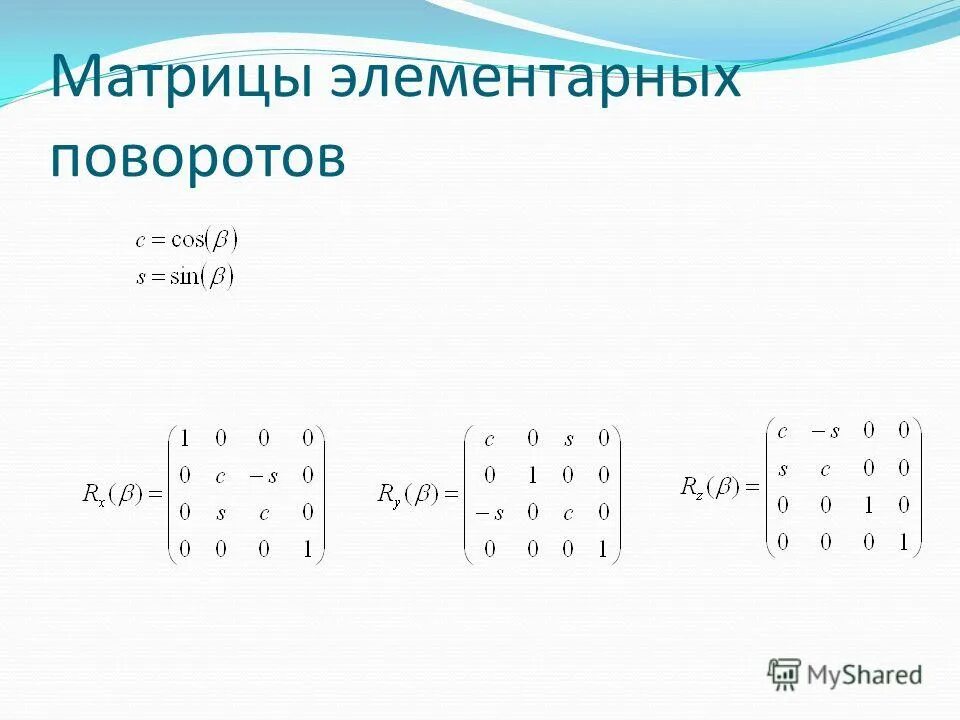 Матрицы элементарных поворотов

$c = \cos(\beta)$
$s = \sin(\beta)$

$R_x(\beta) = \begin{pmatrix} 1 & 0 & 0 & 0 \\ 0 & c & -s & 0 \\ 0 & s & c & 0 \\ 0 & 0 & 0 & 1 \end{pmatrix}$ $R_y(\beta) = \begin{pmatrix} c & 0 & s & 0 \\ 0 & 1 & 0 & 0 \\ -s & 0 & c & 0 \\ 0 & 0 & 0 & 1 \end{pmatrix}$ $R_z(\beta) = \begin{pmatrix} c & -s & 0 & 0 \\ s & c & 0 & 0 \\ 0 & 0 & 1 & 0 \\ 0 & 0 & 0 & 1 \end{pmatrix}$

MyShared